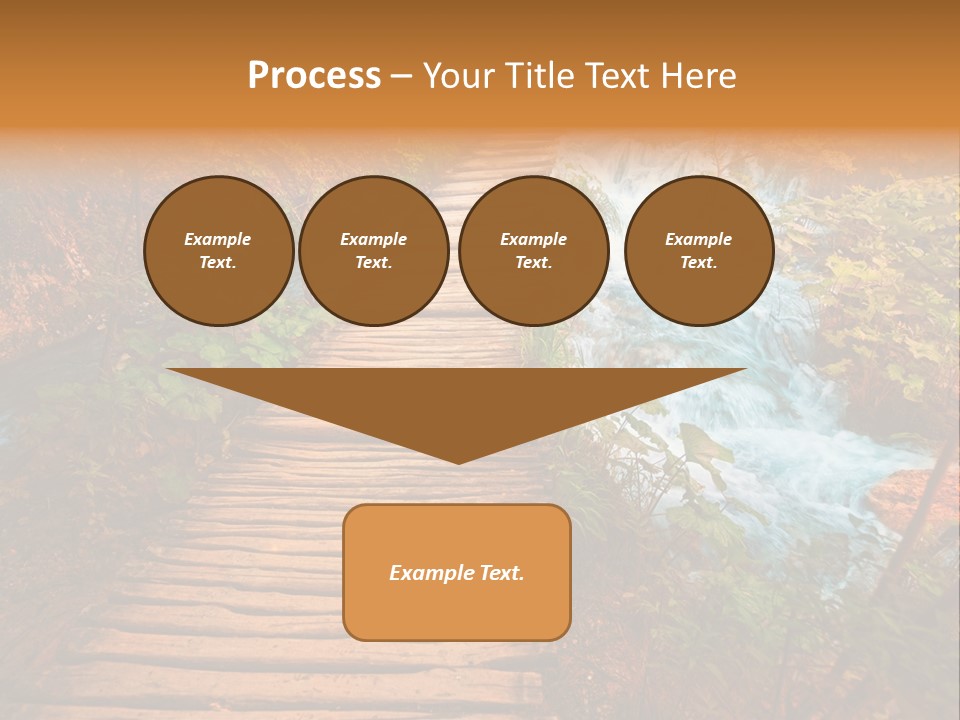 Process – Your Title Text Here

Example Text.

Example Text.

Example Text.

Example Text.

Example Text.